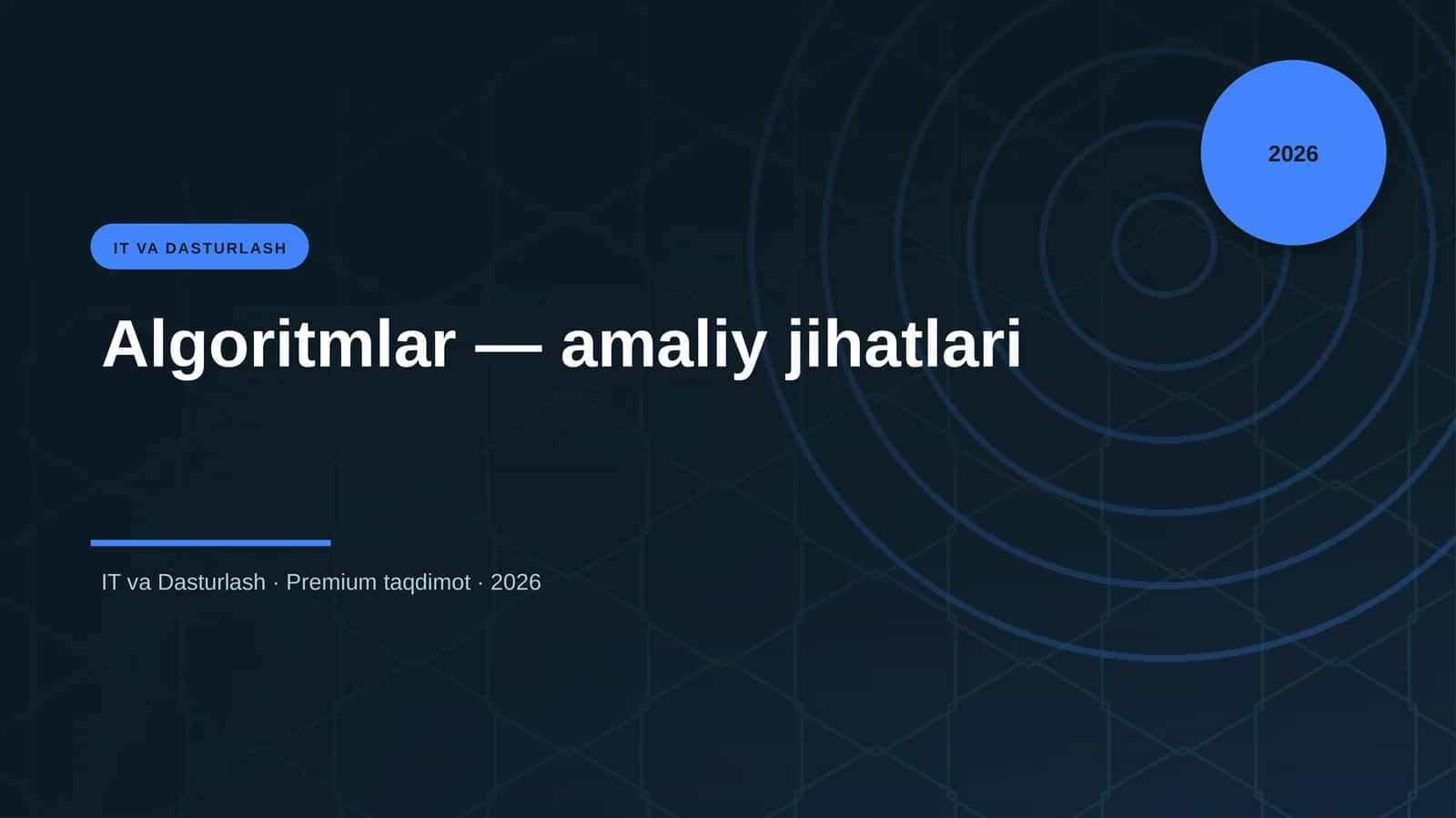 2026

IT VA DASTURLASH

Algoritmlar — amaliy jihatlari

IT va Dasturlash · Premium taqdimot · 2026